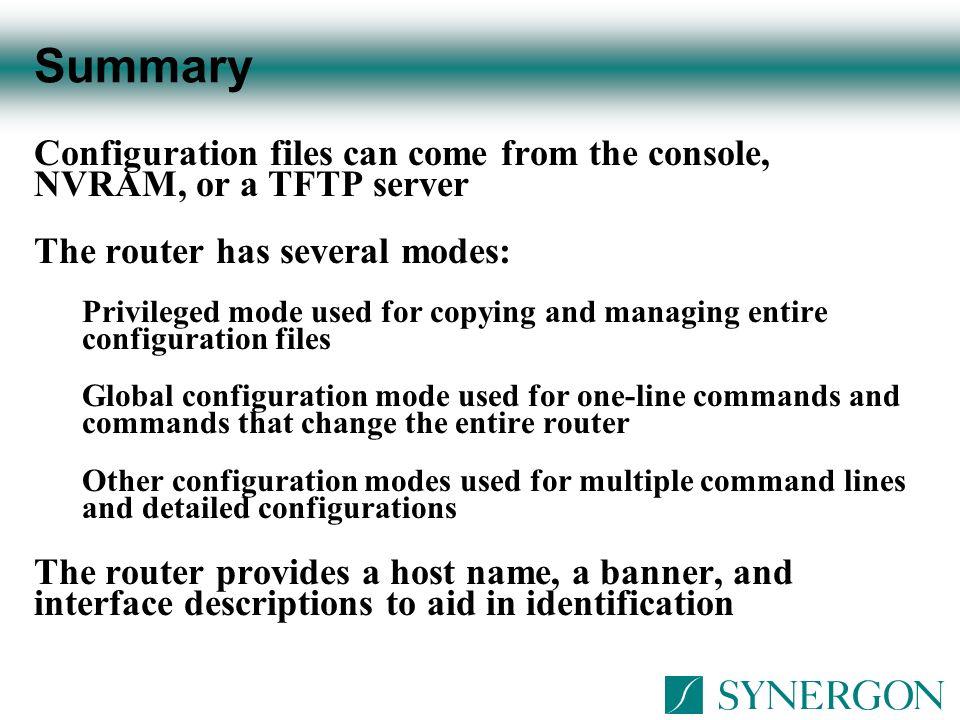 Summary

Configuration files can come from the console, NVRAM, or a TFTP server

The router has several modes:

Privileged mode used for copying and managing entire configuration files

Global configuration mode used for one-line commands and commands that change the entire router

Other configuration modes used for multiple command lines and detailed configurations

The router provides a host name, a banner, and interface descriptions to aid in identification

SYNERGON